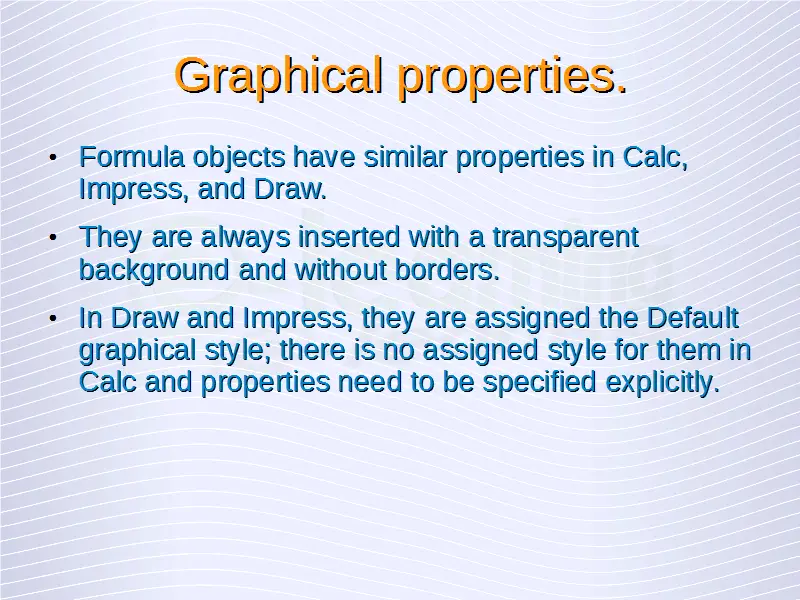 Graphical properties.

• Formula objects have similar properties in Calc, Impress, and Draw.

• They are always inserted with a transparent background and without borders.

• In Draw and Impress, they are assigned the Default graphical style; there is no assigned style for them in Calc and properties need to be specified explicitly.